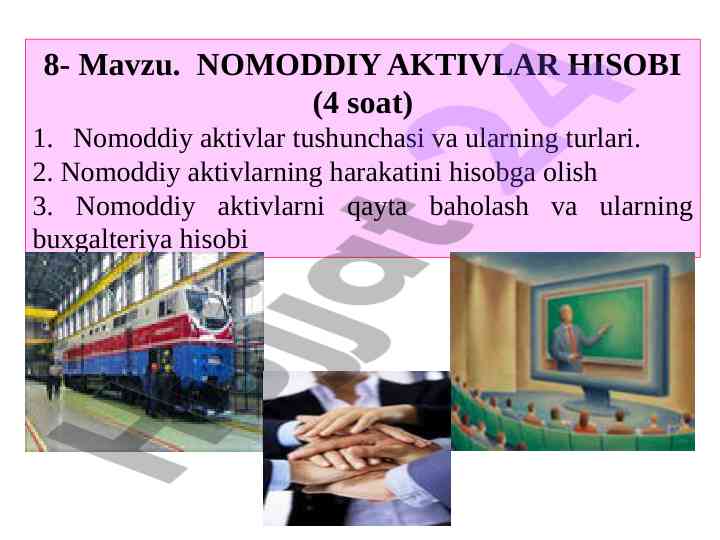 8- Mavzu. NOMODDIY AKTIVLAR HISOBI (4 soat)

1. Nomoddiy aktivlar tushunchasi va ularning turlari.

2. Nomoddiy aktivlarning harakatini hisobga olish

3. Nomoddiy aktivlarni qayta baholash va ularning buxgalteriya hisobi

Hujjat24